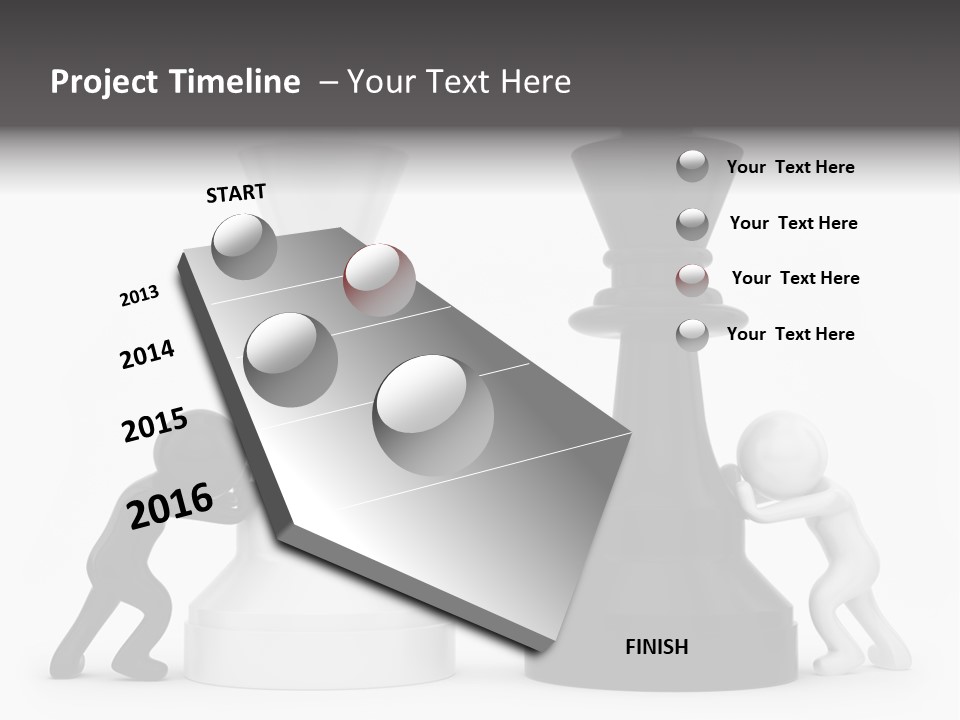 Project Timeline – Your Text Here

START

2013

2014

2015

2016

Your Text Here

Your Text Here

Your Text Here

Your Text Here

FINISH